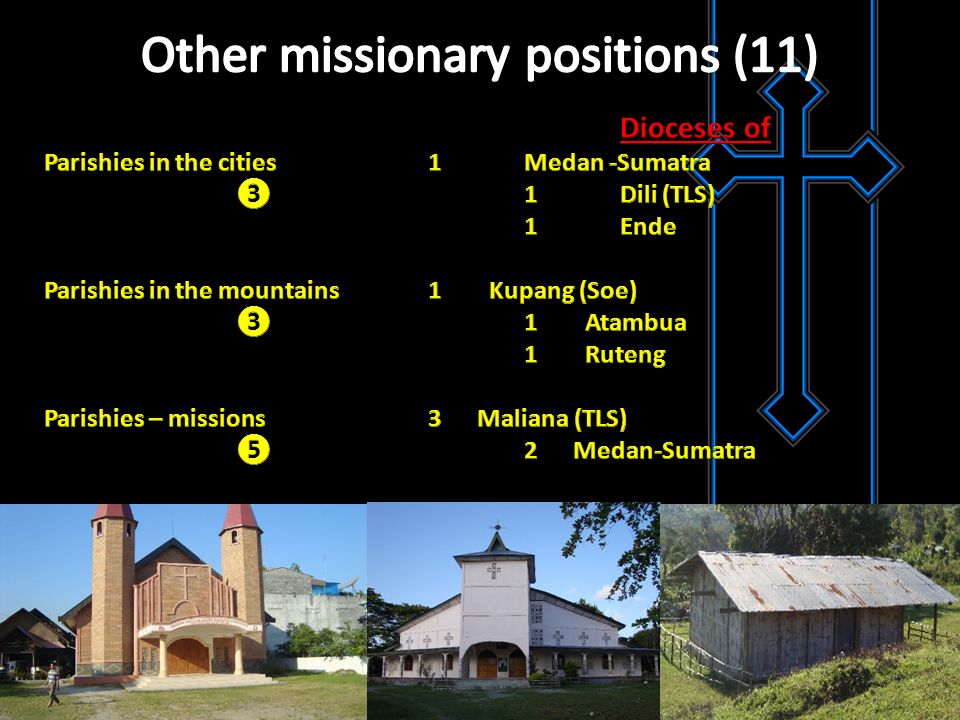 Other missionary positions (11)

Dioceses of

Parishies in the cities 3

1 Medan -Sumatra
1 Dili (TLS)
1 Ende

Parishies in the mountains 3

1 Kupang (Soe)
1 Atambua
1 Ruteng

Parishies – missions 5

3 Maliana (TLS)
2 Medan-Sumatra